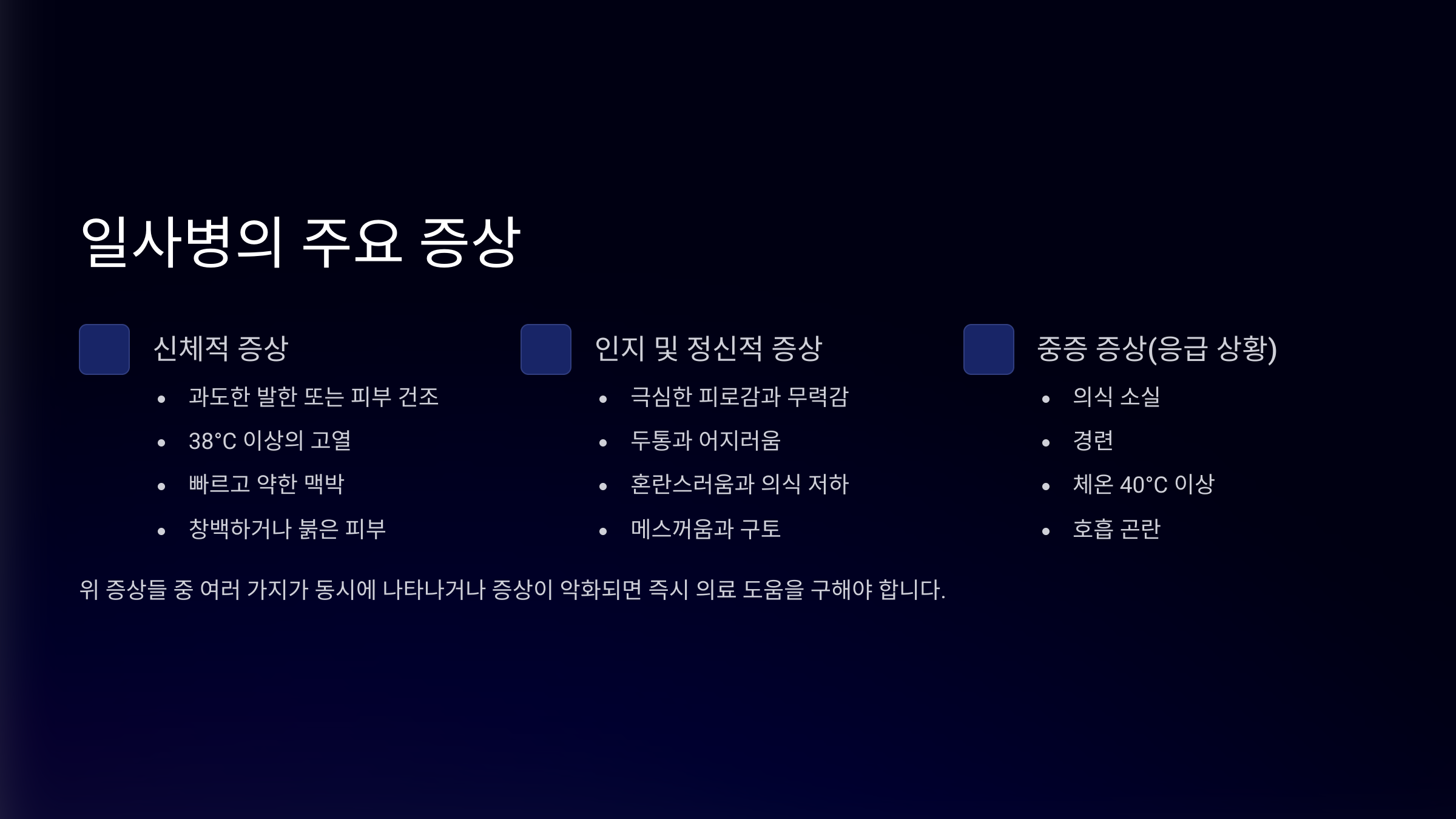 일사병의 주요 증상

신체적 증상

- 과도한 발한 또는 피부 건조
- 38°C 이상의 고열
- 빠르고 약한 맥박
- 창백하거나 붉은 피부

인지 및 정신적 증상

- 극심한 피로감과 무력감
- 두통과 어지러움
- 혼란스러움과 의식 저하
- 메스꺼움과 구토

중증 증상(응급 상황)

- 의식 소실
- 경련
- 체온 40°C 이상
- 호흡 곤란

위 증상들 중 여러 가지가 동시에 나타나거나 증상이 악화되면 즉시 의료 도움을 구해야 합니다.